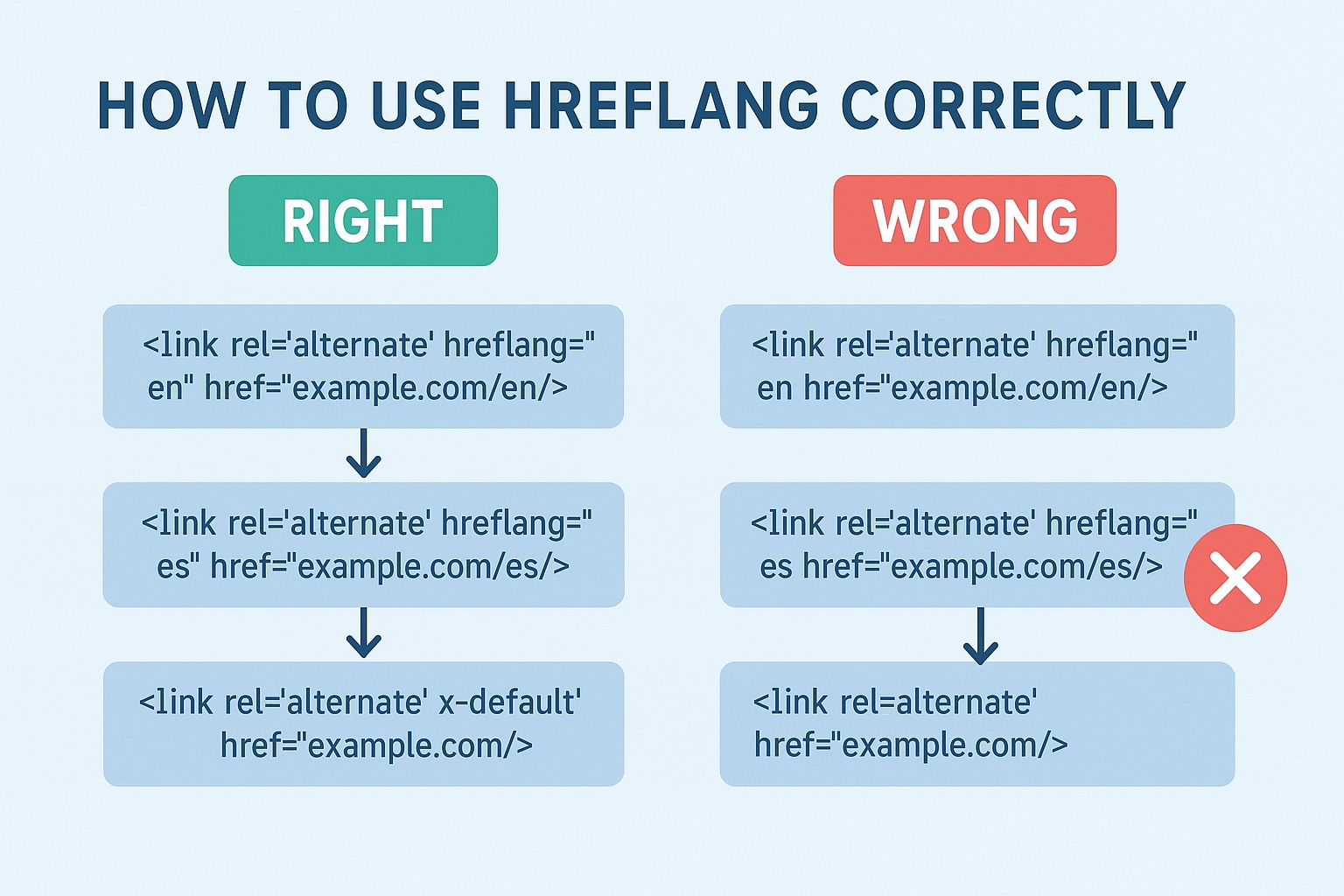 HOW TO USE HREFLANG CORRECTLY

RIGHT

<link rel='alternate' hreflang=" en" href="example.com/en/>

<link rel='alternate' hreflang=" es" href="example.com/es/>

<link rel='alternate' x-default' href="example.com/>

WRONG

<link rel='alternate' hreflang=" en href="example.com/en/>

<link rel='alternate' hreflang=" es href="example.com/es/>

<link rel=alternate' href="example.com/>